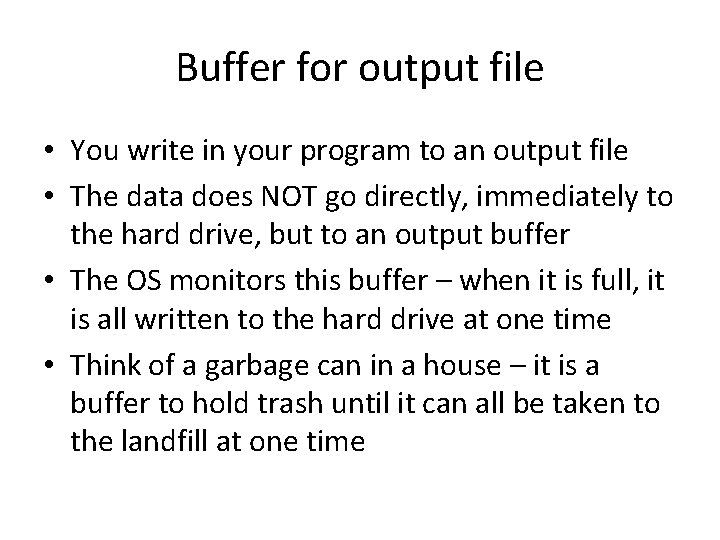 Buffer for output file

• You write in your program to an output file
• The data does NOT go directly, immediately to the hard drive, but to an output buffer
• The OS monitors this buffer – when it is full, it is all written to the hard drive at one time
• Think of a garbage can in a house – it is a buffer to hold trash until it can all be taken to the landfill at one time